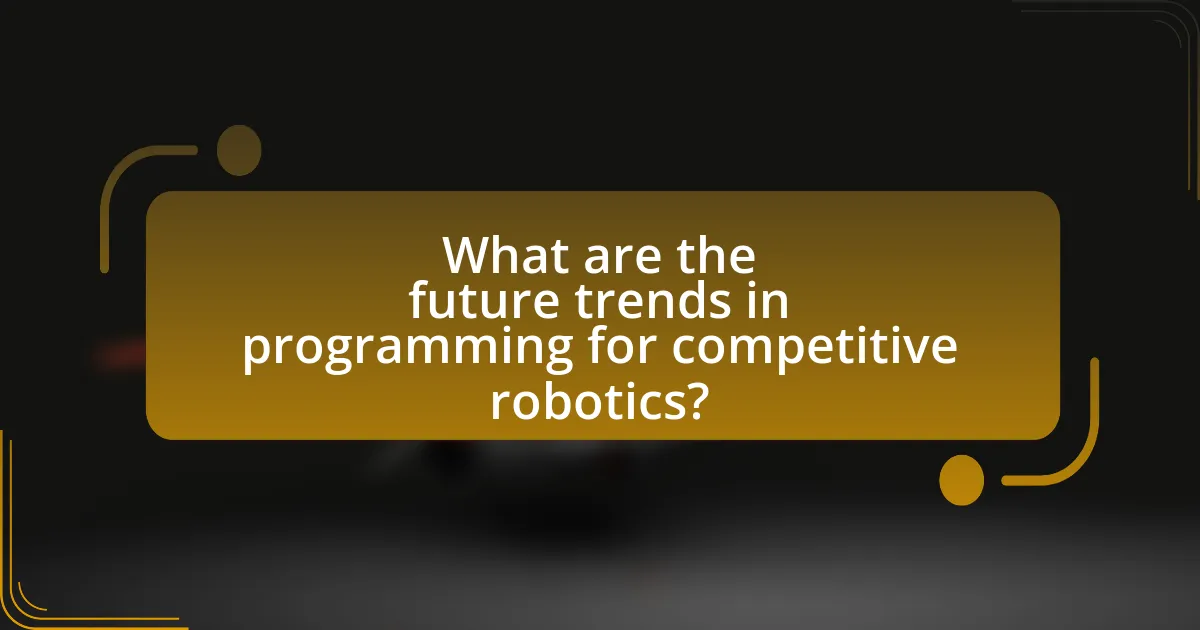 What are the future trends in programming for competitive robotics?